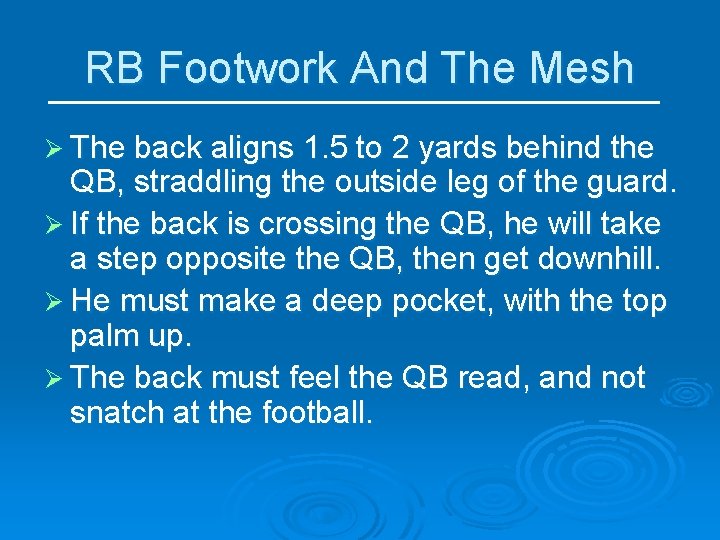 RB Footwork And The Mesh

➢ The back aligns 1.5 to 2 yards behind the QB, straddling the outside leg of the guard.

➢ If the back is crossing the QB, he will take a step opposite the QB, then get downhill.

➢ He must make a deep pocket, with the top palm up.

➢ The back must feel the QB read, and not snatch at the football.